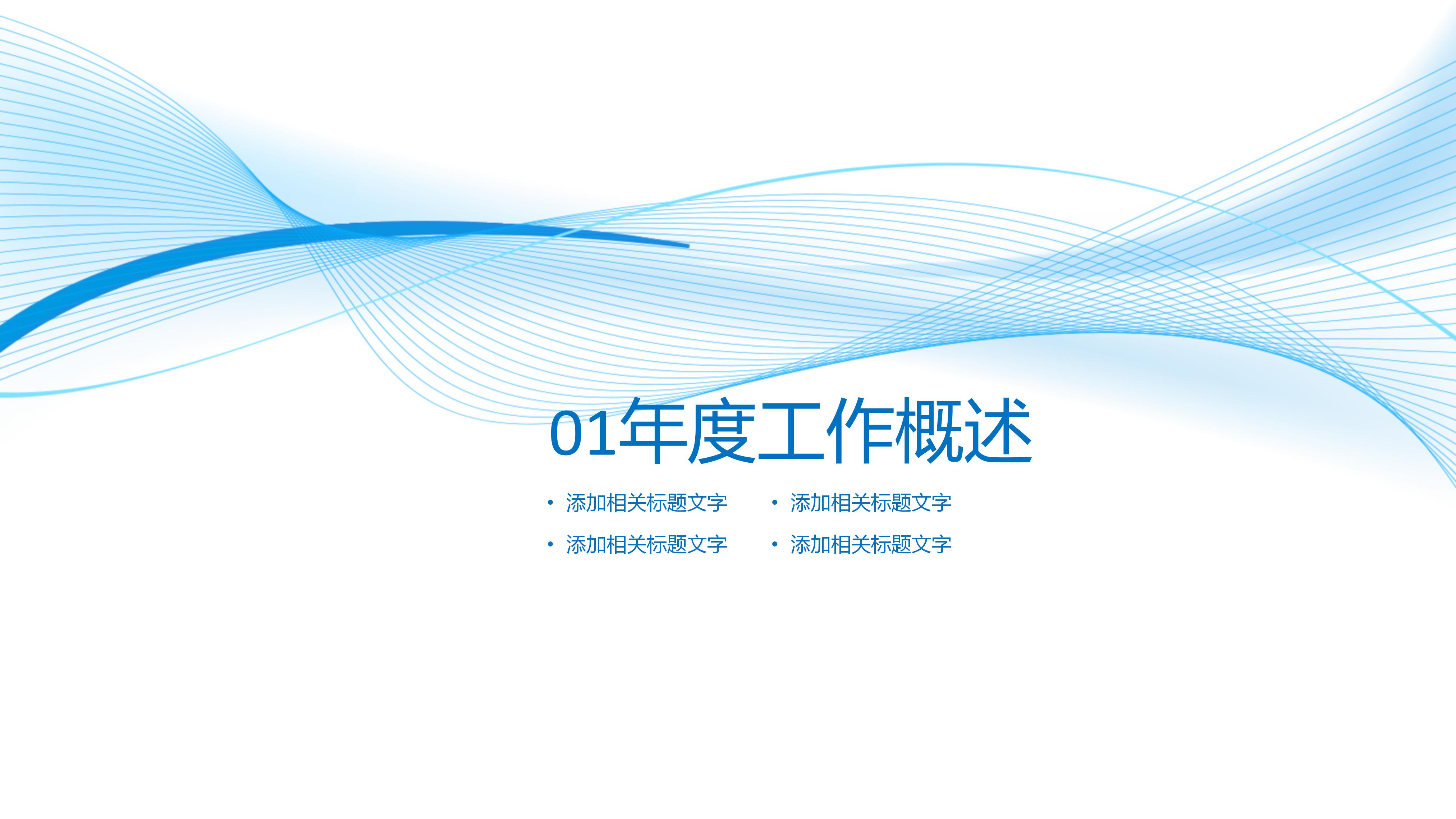 01年度工作概述

• 添加相关标题文字

• 添加相关标题文字

• 添加相关标题文字

• 添加相关标题文字